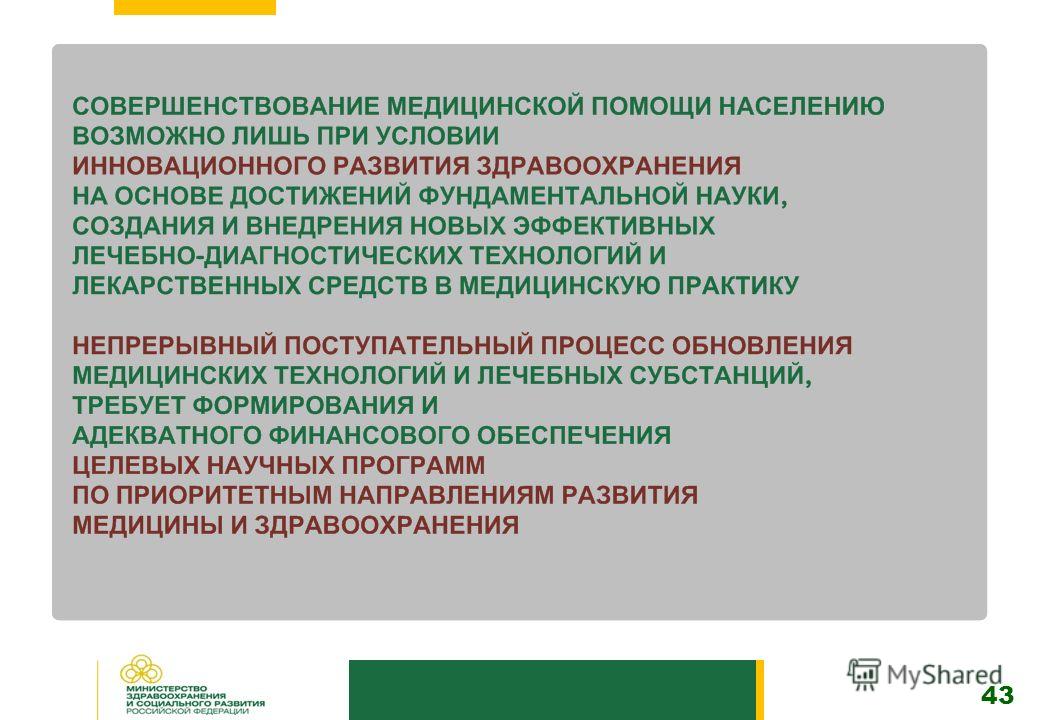 СОВЕРШЕНСТВОВАНИЕ МЕДИЦИНСКОЙ ПОМОЩИ НАСЕЛЕНИЮ ВОЗМОЖНО ЛИШЬ ПРИ УСЛОВИИ ИННОВАЦИОННОГО РАЗВИТИЯ ЗДРАВООХРАНЕНИЯ НА ОСНОВЕ ДОСТИЖЕНИЙ ФУНДАМЕНТАЛЬНОЙ НАУКИ, СОЗДАНИЯ И ВНЕДРЕНИЯ НОВЫХ ЭФФЕКТИВНЫХ ЛЕЧЕБНО-ДИАГНОСТИЧЕСКИХ ТЕХНОЛОГИЙ И ЛЕКАРСТВЕННЫХ СРЕДСТВ В МЕДИЦИНСКУЮ ПРАКТИКУ

НЕПРЕРЫВНЫЙ ПОСТУПАТЕЛЬНЫЙ ПРОЦЕСС ОБНОВЛЕНИЯ МЕДИЦИНСКИХ ТЕХНОЛОГИЙ И ЛЕЧЕБНЫХ СУБСТАНЦИЙ, ТРЕБУЕТ ФОРМИРОВАНИЯ И АДЕКВАТНОГО ФИНАНСОВОГО ОБЕСПЕЧЕНИЯ ЦЕЛЕВЫХ НАУЧНЫХ ПРОГРАММ ПО ПРИОРИТЕТНЫМ НАПРАВЛЕНИЯМ РАЗВИТИЯ МЕДИЦИНЫ И ЗДРАВООХРАНЕНИЯ

МИНИСТЕРСТВО ЗДРАВООХРАНЕНИЯ И СОЦИАЛЬНОГО РАЗВИТИЯ РОССИЙСКОЙ ФЕДЕРАЦИИ

MyShared

43